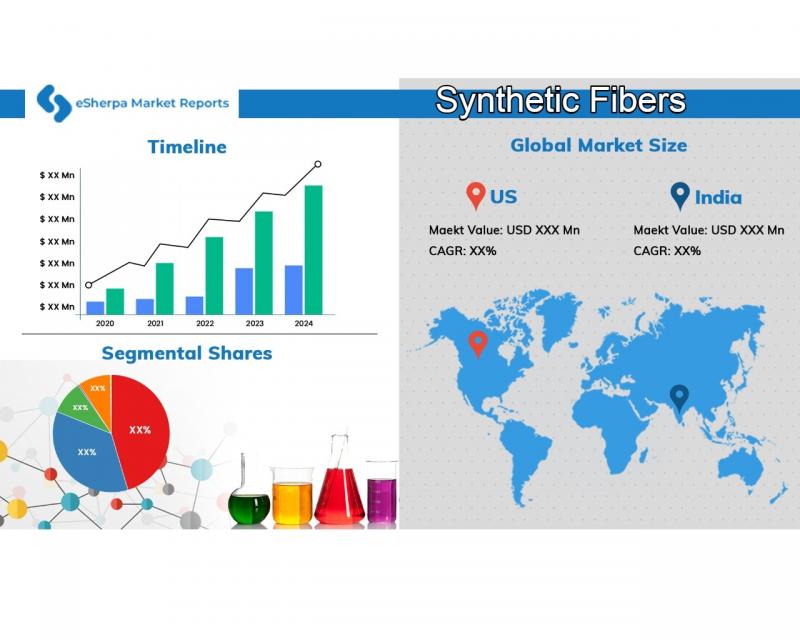 eSherpa Market Reports

Synthetic Fibers

Timeline

$ XX Mn
$ XX Mn
$ XX Mn
$ XX Mn
$ XX Mn
$ XX Mn
$ XX Mn

2020 2021 2022 2023 2024

Segmental Shares

XX%
XX%
XX%
XX%

Global Market Size

US
Maekt Value: USD XXX Mn
CAGR: XX%

India
Maekt Value: USD XXX Mn
CAGR: XX%